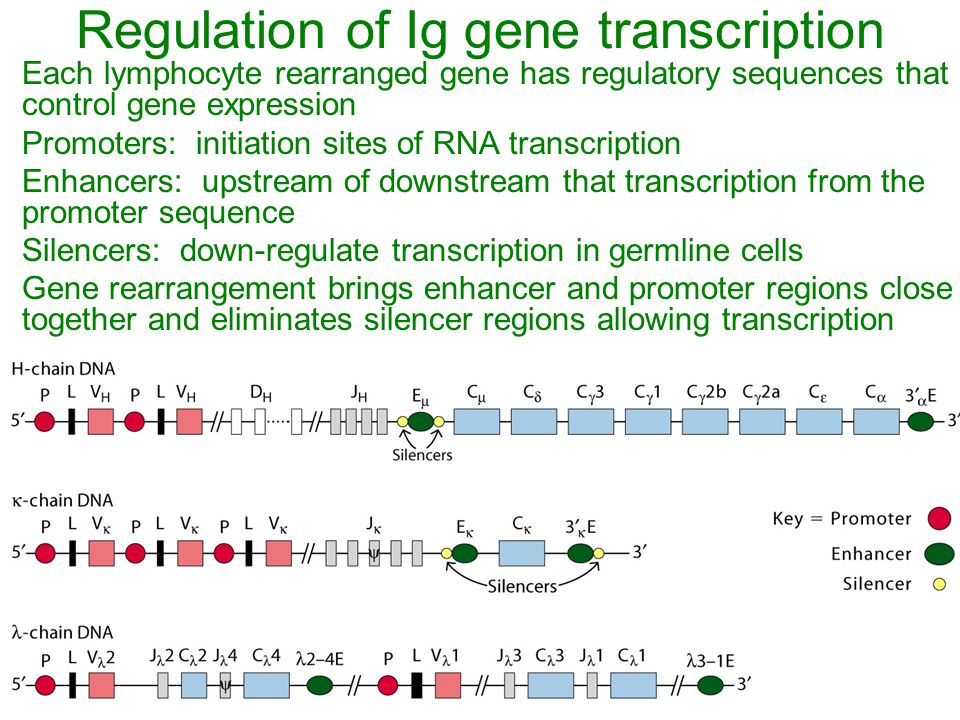 Regulation of Ig gene transcription

Each lymphocyte rearranged gene has regulatory sequences that control gene expression

Promoters: initiation sites of RNA transcription

Enhancers: upstream of downstream that transcription from the promoter sequence

Silencers: down-regulate transcription in germline cells

Gene rearrangement brings enhancer and promoter regions close together and eliminates silencer regions allowing transcription

H-chain DNA

5′ P L $V_H$ P L $V_H$ $D_H$ $J_H$ $E_\mu$ $C_\mu$ $C_\delta$ $C_\gamma 3$ $C_\gamma 1$ $C_\gamma 2b$ $C_\gamma 2a$ $C_\varepsilon$ $C_\alpha$ $3'_\alpha E$ 3′

Silencers

κ-chain DNA

5′ P L $V_\kappa$ P L $V_\kappa$ P L $V_\kappa$ $J_\kappa$ ψ $E_\kappa$ $C_\kappa$ $3'_\kappa E$ 3′

Silencers

Key = Promoter

Enhancer

Silencer

λ-chain DNA

5′ P L $V_\lambda 2$ $J_\lambda 2$ $C_\lambda 2$ $J_\lambda 4$ ψ $C_\lambda 4$ λ2–4E P L $V_\lambda 1$ $J_\lambda 3$ $C_\lambda 3$ $J_\lambda 1$ $C_\lambda 1$ λ3–1E 3′